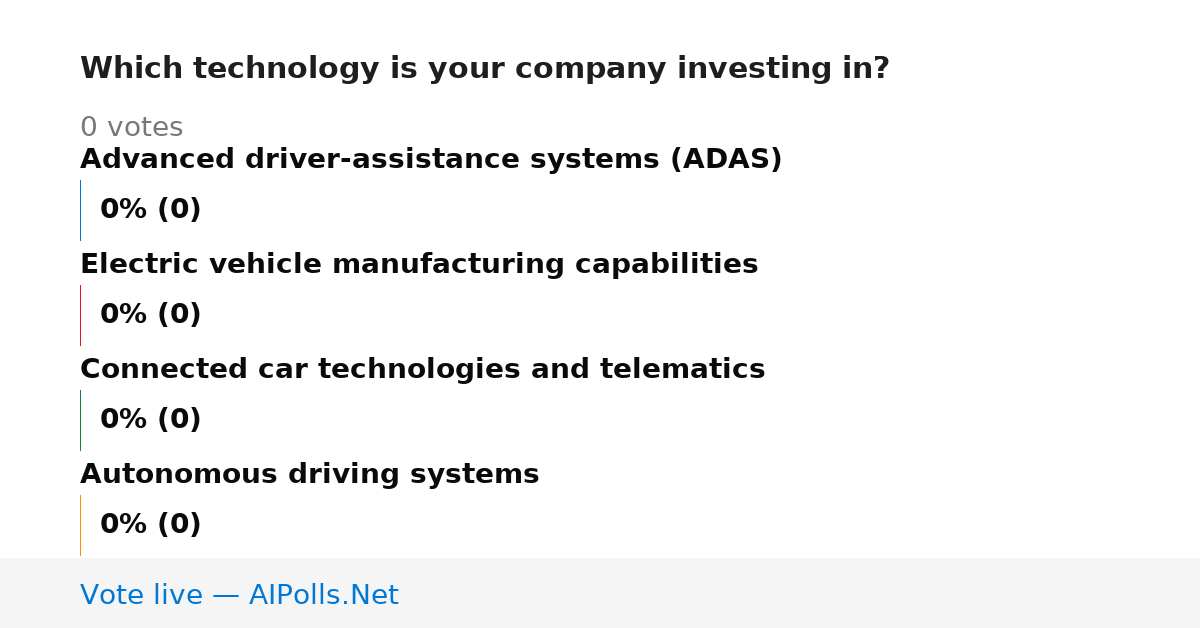 Which technology is your company investing in?

0 votes

Advanced driver-assistance systems (ADAS)

0% (0)

Electric vehicle manufacturing capabilities

0% (0)

Connected car technologies and telematics

0% (0)

Autonomous driving systems

0% (0)

Vote live — AIPolls.Net